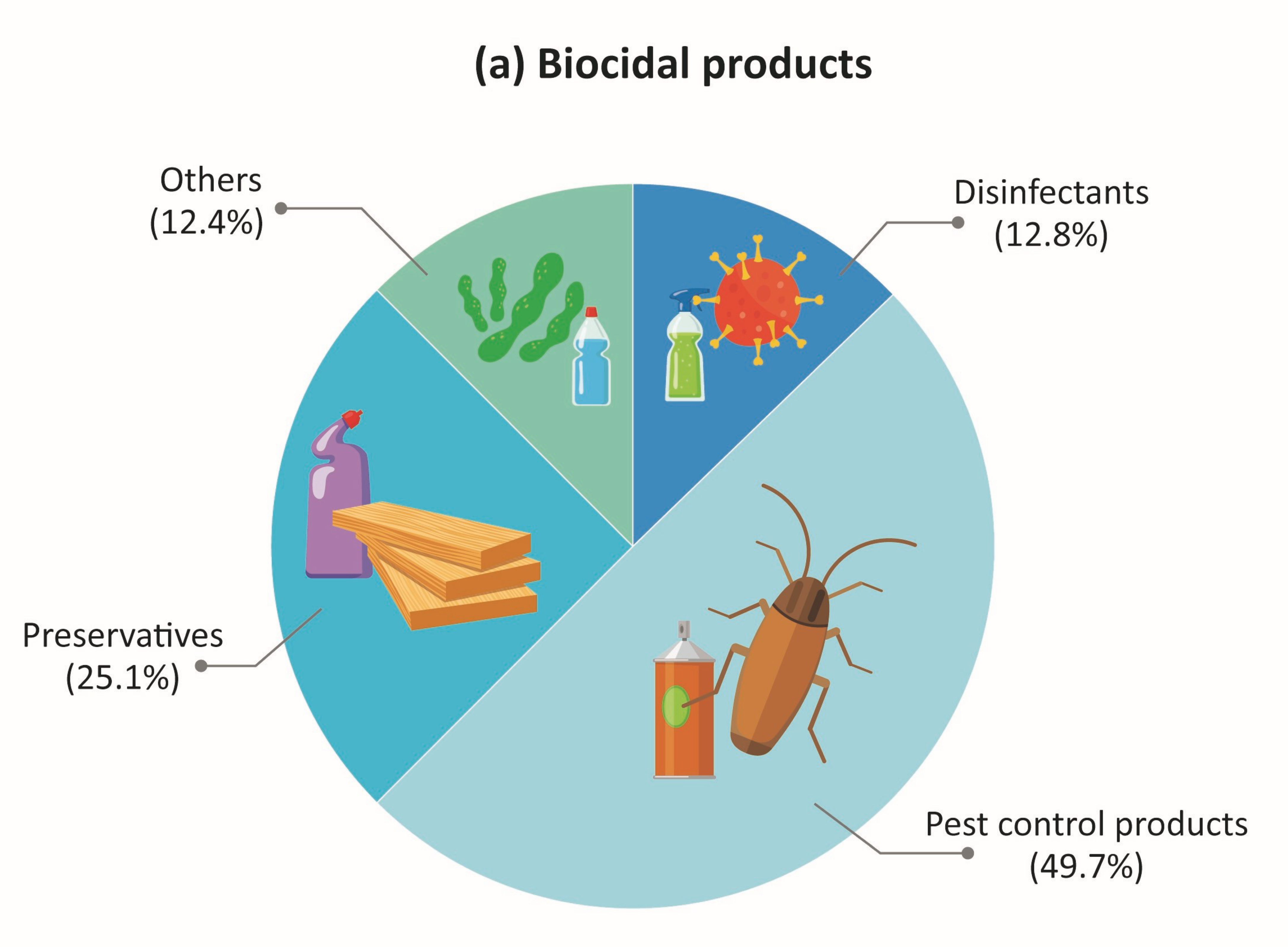 (a) Biocidal products

Others
(12.4%)

Disinfectants
(12.8%)

Preservatives
(25.1%)

Pest control products
(49.7%)